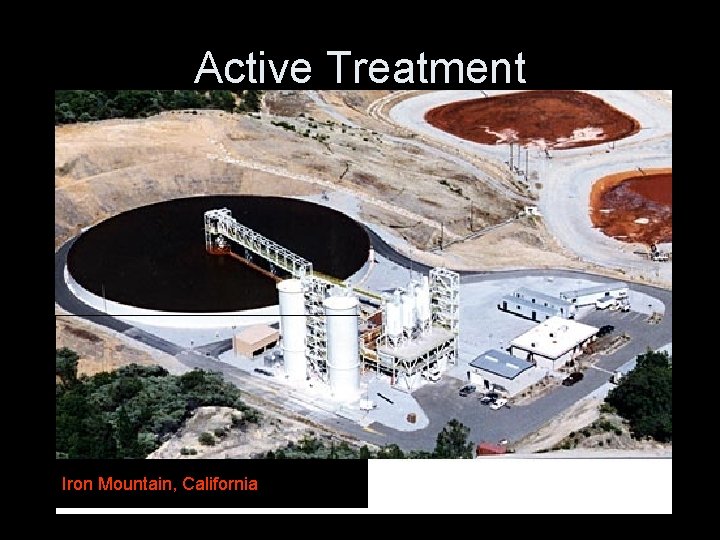 Active Treatment

Iron Mountain, California